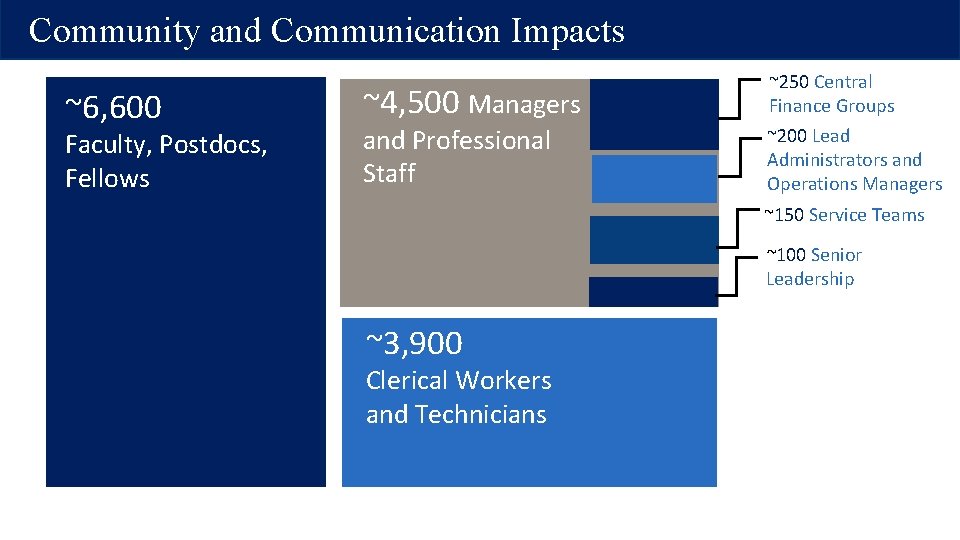 Community and Communication Impacts

~6,600
Faculty, Postdocs, Fellows

~4,500 Managers and Professional Staff

~250 Central Finance Groups

~200 Lead Administrators and Operations Managers

~150 Service Teams

~100 Senior Leadership

~3,900
Clerical Workers and Technicians